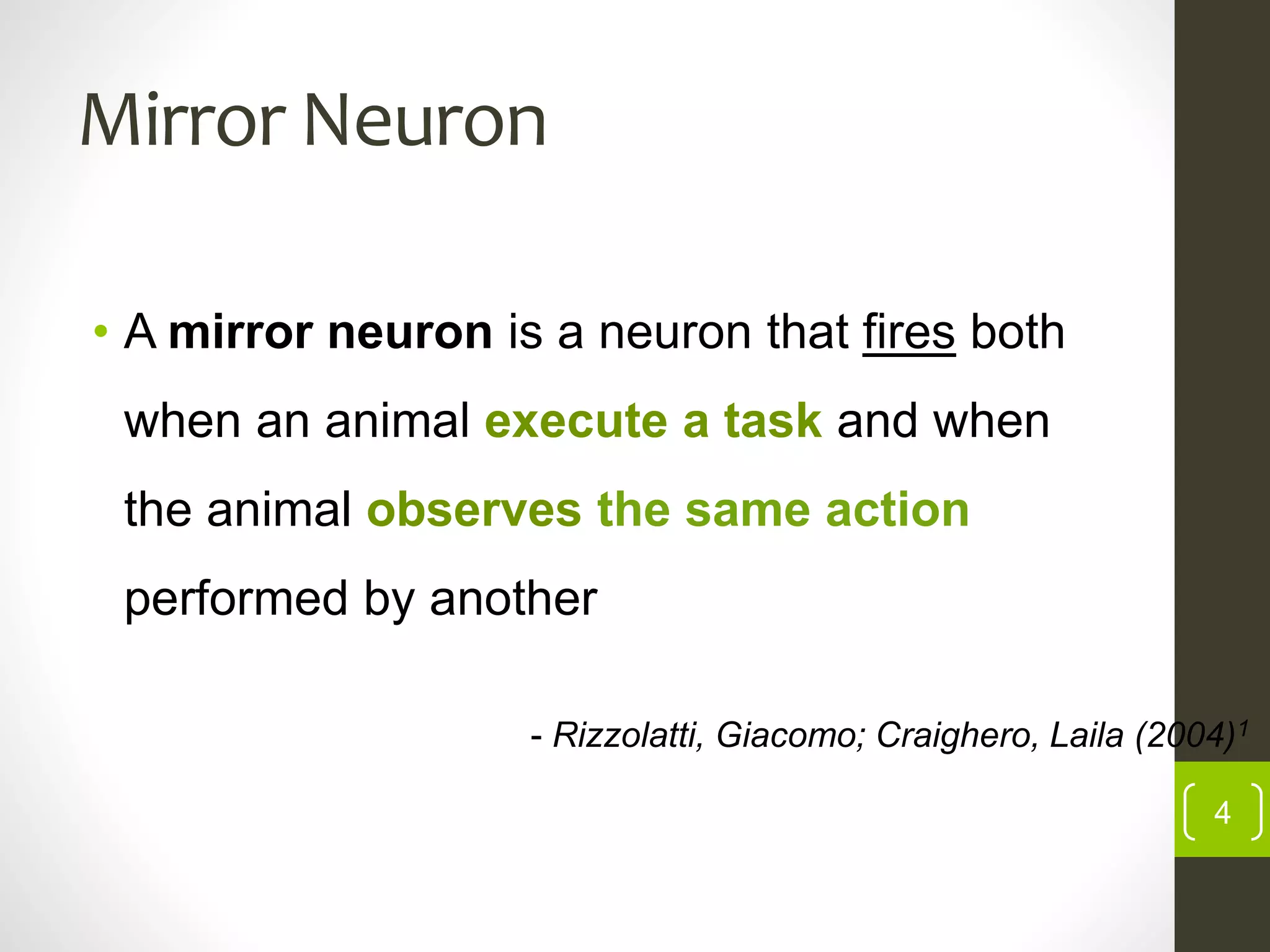 Mirror Neuron

• A mirror neuron is a neuron that fires both when an animal execute a task and when the animal observes the same action performed by another

- Rizzolatti, Giacomo; Craighero, Laila (2004)$^1$

4